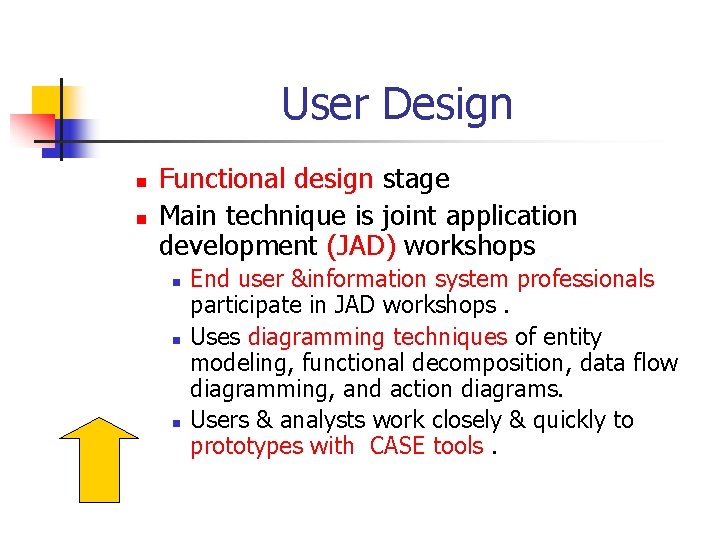 User Design

- Functional design stage
- Main technique is joint application development (JAD) workshops
  - End user &information system professionals participate in JAD workshops .
  - Uses diagramming techniques of entity modeling, functional decomposition, data flow diagramming, and action diagrams.
  - Users & analysts work closely & quickly to prototypes with CASE tools .